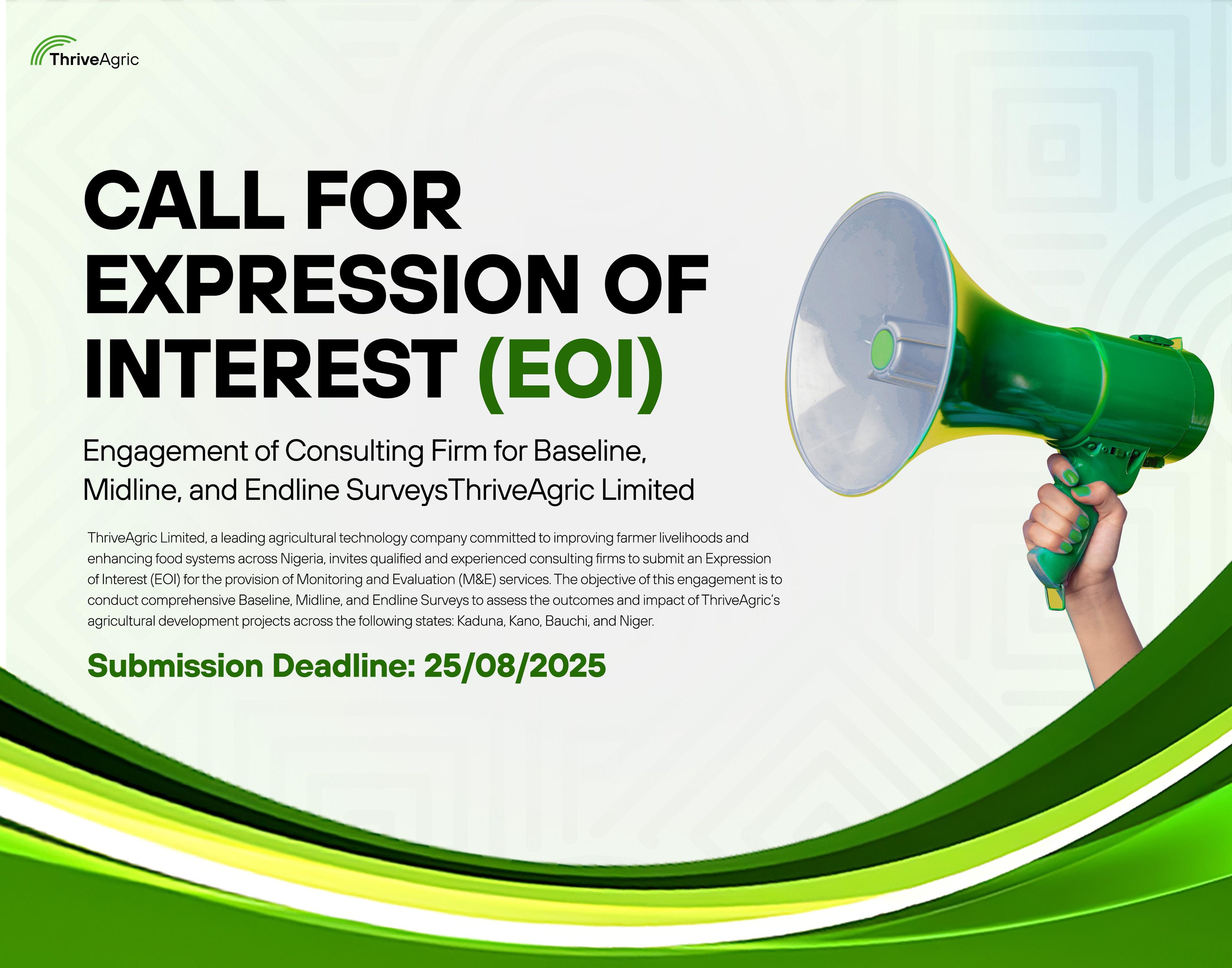 ThriveAgric

CALL FOR EXPRESSION OF INTEREST (EOI)

Engagement of Consulting Firm for Baseline, Midline, and Endline SurveysThriveAgric Limited

ThriveAgric Limited, a leading agricultural technology company committed to improving farmer livelihoods and enhancing food systems across Nigeria, invites qualified and experienced consulting firms to submit an Expression of Interest (EOI) for the provision of Monitoring and Evaluation (M&E) services. The objective of this engagement is to conduct comprehensive Baseline, Midline, and Endline Surveys to assess the outcomes and impact of ThriveAgric's agricultural development projects across the following states: Kaduna, Kano, Bauchi, and Niger.

Submission Deadline: 25/08/2025